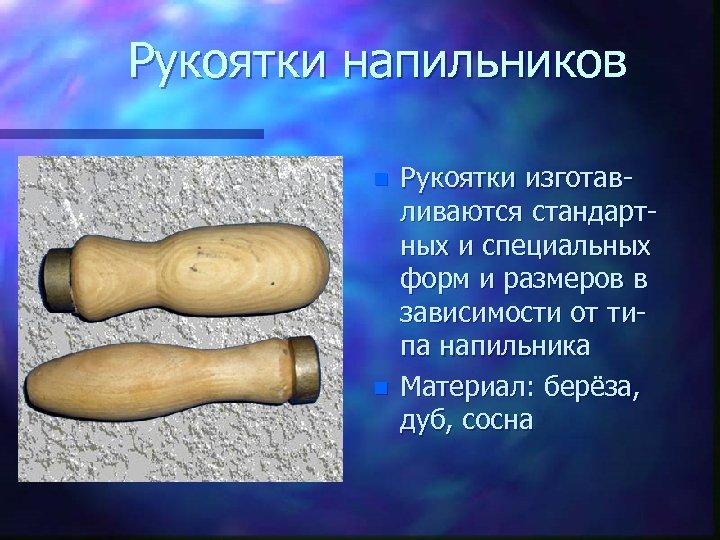 Рукоятки напильников

Рукоятки изготавливаются стандартных и специальных форм и размеров в зависимости от типа напильника

Материал: берёза, дуб, сосна